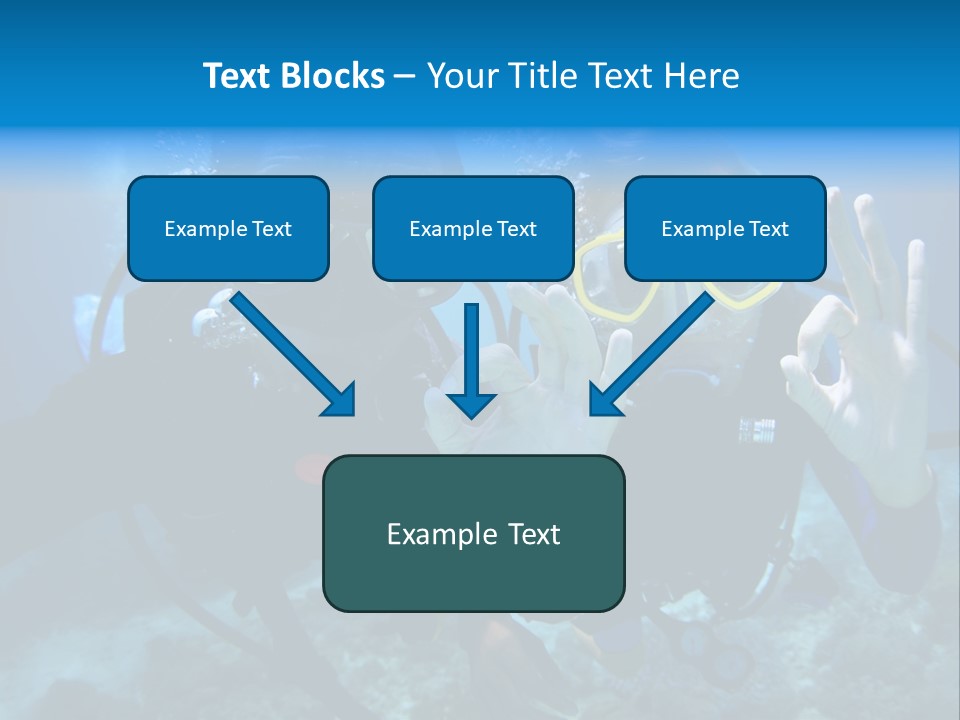 Text Blocks – Your Title Text Here

Example Text

Example Text

Example Text

Example Text